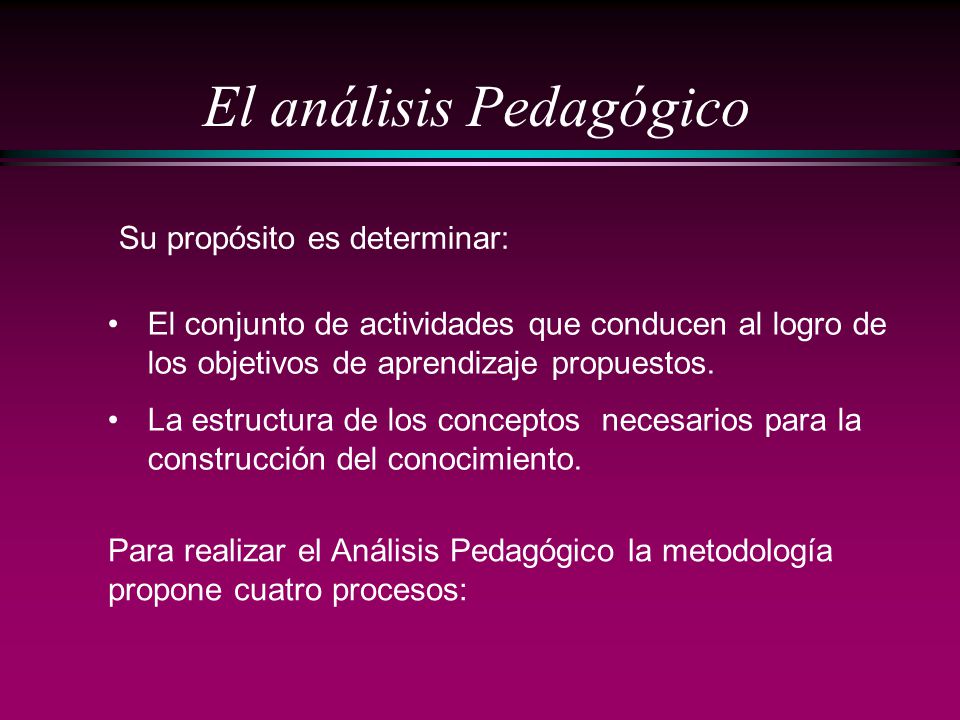 El análisis Pedagógico

Su propósito es determinar:

• El conjunto de actividades que conducen al logro de los objetivos de aprendizaje propuestos.
• La estructura de los conceptos necesarios para la construcción del conocimiento.

Para realizar el Análisis Pedagógico la metodología propone cuatro procesos: